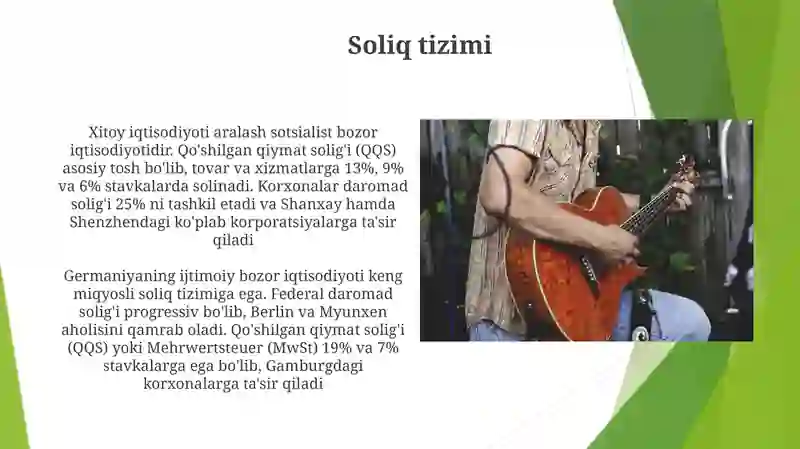 Soliq tizimi

Xitoy iqtisodiyoti aralash sotsialist bozor iqtisodiyotidir. Qo'shilgan qiymat solig'i (QQS) asosiy tosh bo'lib, tovar va xizmatlarga 13%, 9% va 6% stavkalarda solinadi. Korxonalar daromad solig'i 25% ni tashkil etadi va Shanxay hamda Shenzhendagi ko'plab korporatsiyalarga ta'sir qiladi

Germaniyaning ijtimoiy bozor iqtisodiyoti keng miqyosli soliq tizimiga ega. Federal daromad solig'i progressiv bo'lib, Berlin va Myunxen aholisini qamrab oladi. Qo'shilgan qiymat solig'i (QQS) yoki Mehrwertsteuer (MwSt) 19% va 7% stavkalarga ega bo'lib, Gamburgdagi korxonalarga ta'sir qiladi